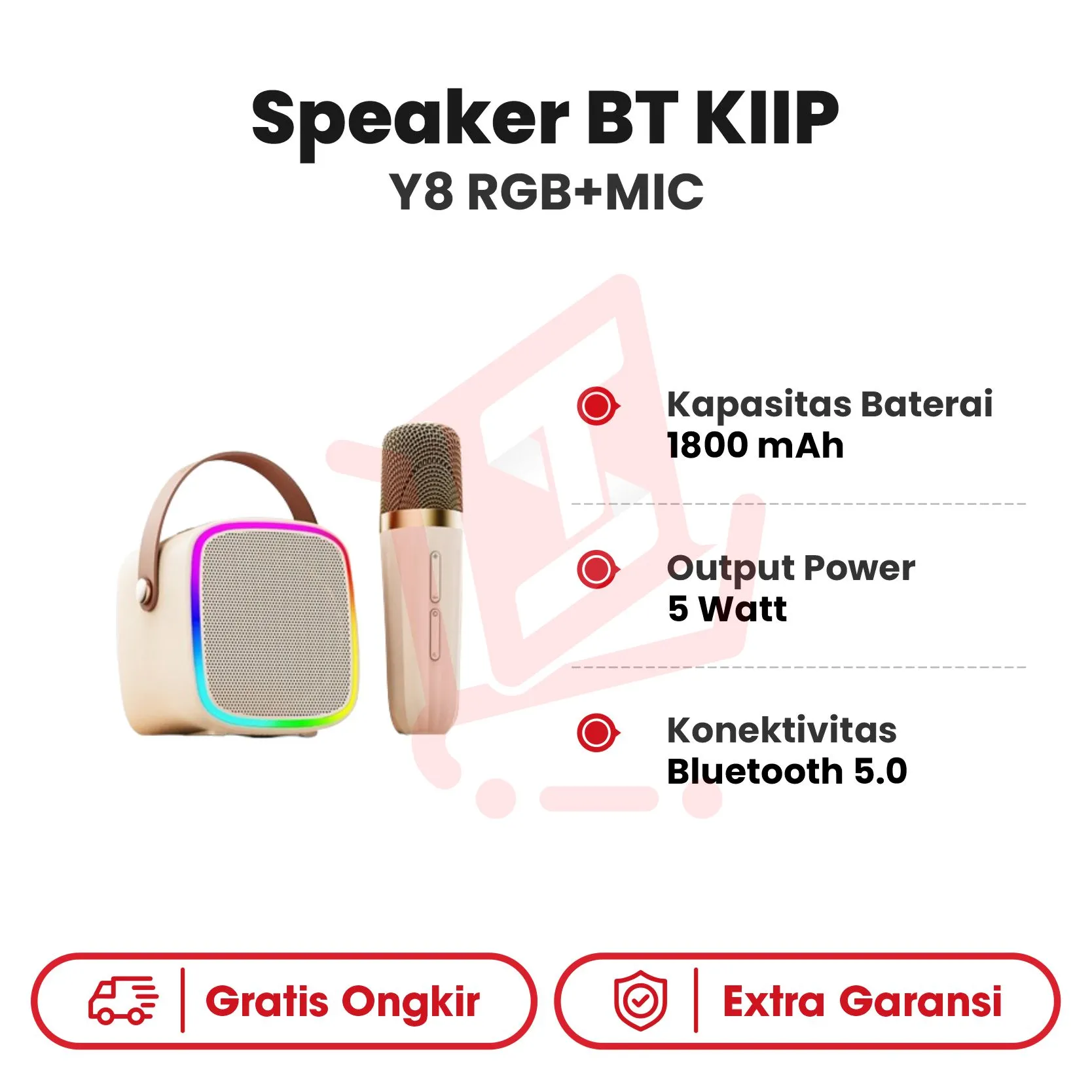 Speaker BT KIIP
Y8 RGB+MIC

Kapasitas Baterai
1800 mAh

Output Power
5 Watt

Konektivitas
Bluetooth 5.0

Gratis Ongkir

Extra Garansi